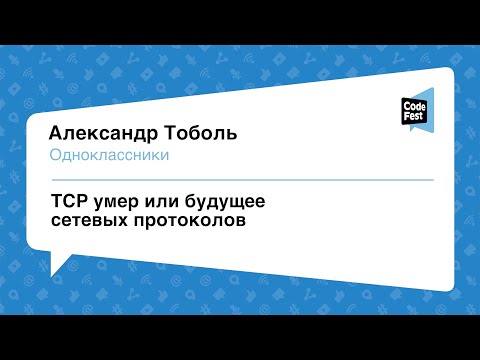 Code Fest

Александр Тоболь
Одноклассники

TCP умер или будущее сетевых протоколов